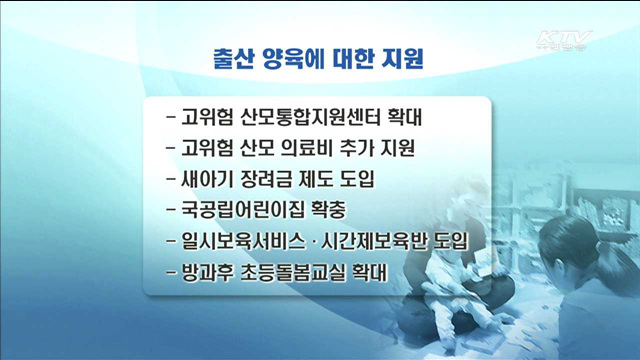 KTV 국민방송

출산 양육에 대한 지원

- 고위험 산모통합지원센터 확대
- 고위험 산모 의료비 추가 지원
- 새아기 장려금 제도 도입
- 국공립어린이집 확충
- 일시보육서비스 · 시간제보육반 도입
- 방과후 초등돌봄교실 확대